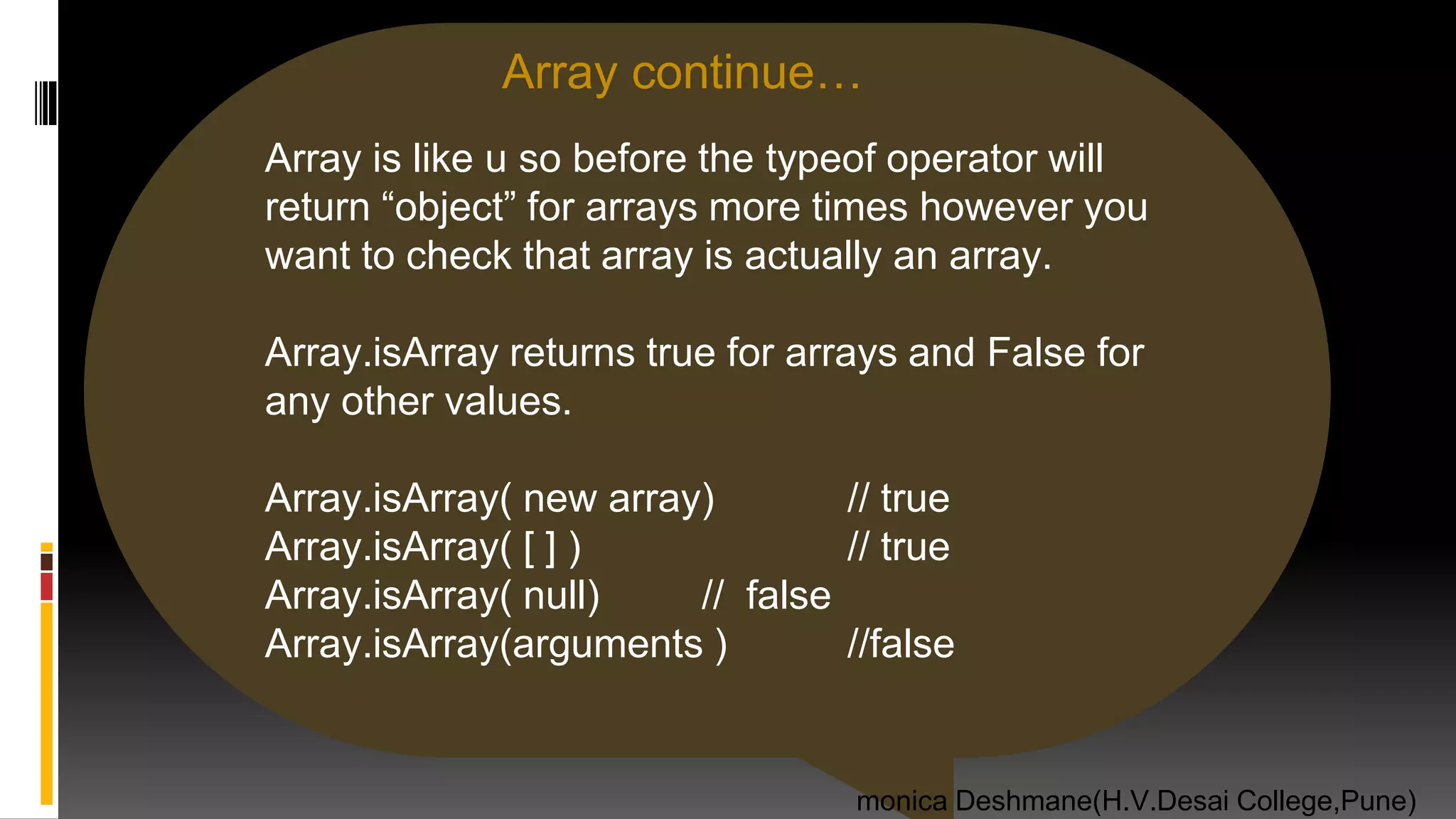 Array continue…

Array is like u so before the typeof operator will return “object” for arrays more times however you want to check that array is actually an array.

Array.isArray returns true for arrays and False for any other values.

Array.isArray( new array) // true
Array.isArray( [ ] ) // true
Array.isArray( null) // false
Array.isArray(arguments ) //false

monica Deshmane(H.V.Desai College,Pune)